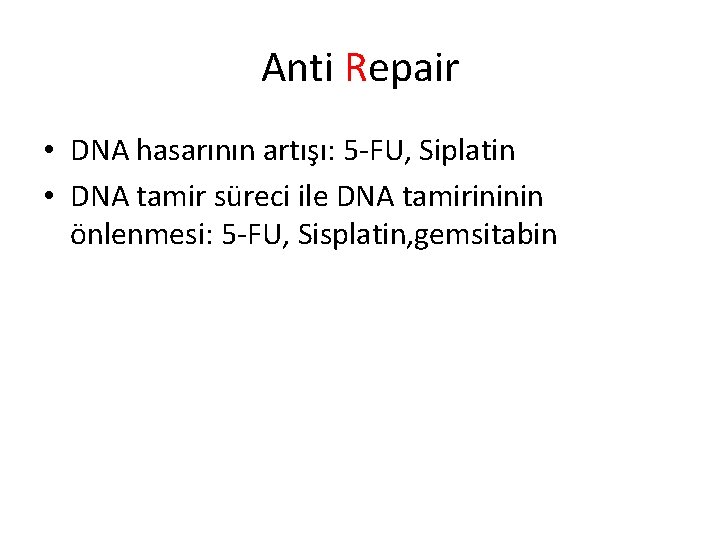 Anti Repair

• DNA hasarının artışı: 5-FU, Siplatin
• DNA tamir süreci ile DNA tamirininin önlenmesi: 5-FU, Sisplatin,gemsitabin